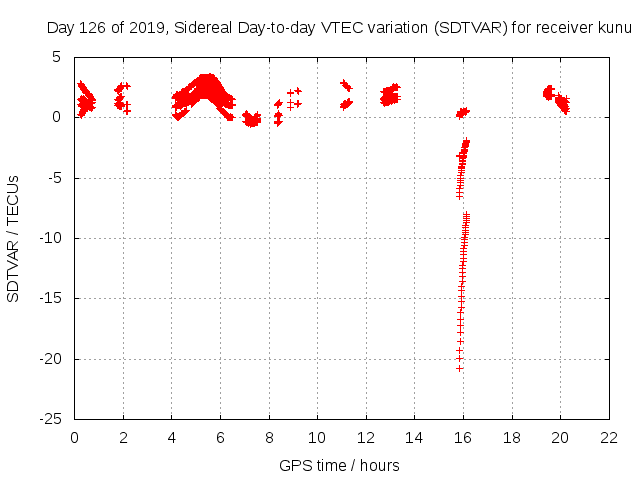 Day 126 of 2019, Sidereal Day-to-day VTEC variation (SDTVAR) for receiver kunu

SDTVAR / TECUs

5
0
-5
-10
-15
-20
-25

0 2 4 6 8 10 12 14 16 18 20 22

GPS time / hours